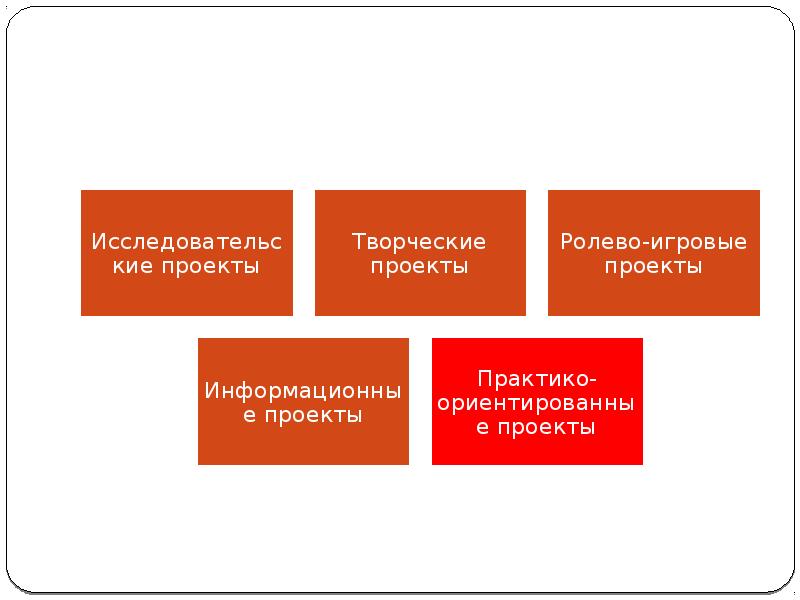 Исследовательские проекты

Творческие проекты

Ролево-игровые проекты

Информационные проекты

Практико-ориентированные проекты